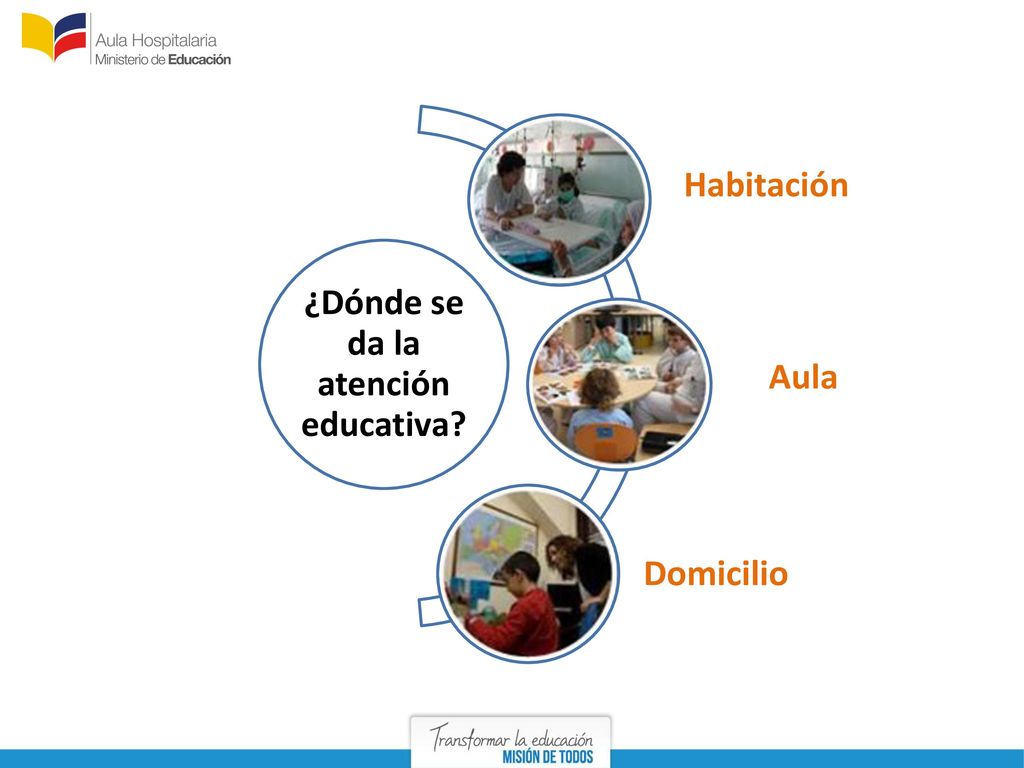 Aula Hospitalaria
Ministerio de Educación

¿Dónde se da la atención educativa?

Habitación

Aula

Domicilio

Transformar la educación
MISIÓN DE TODOS